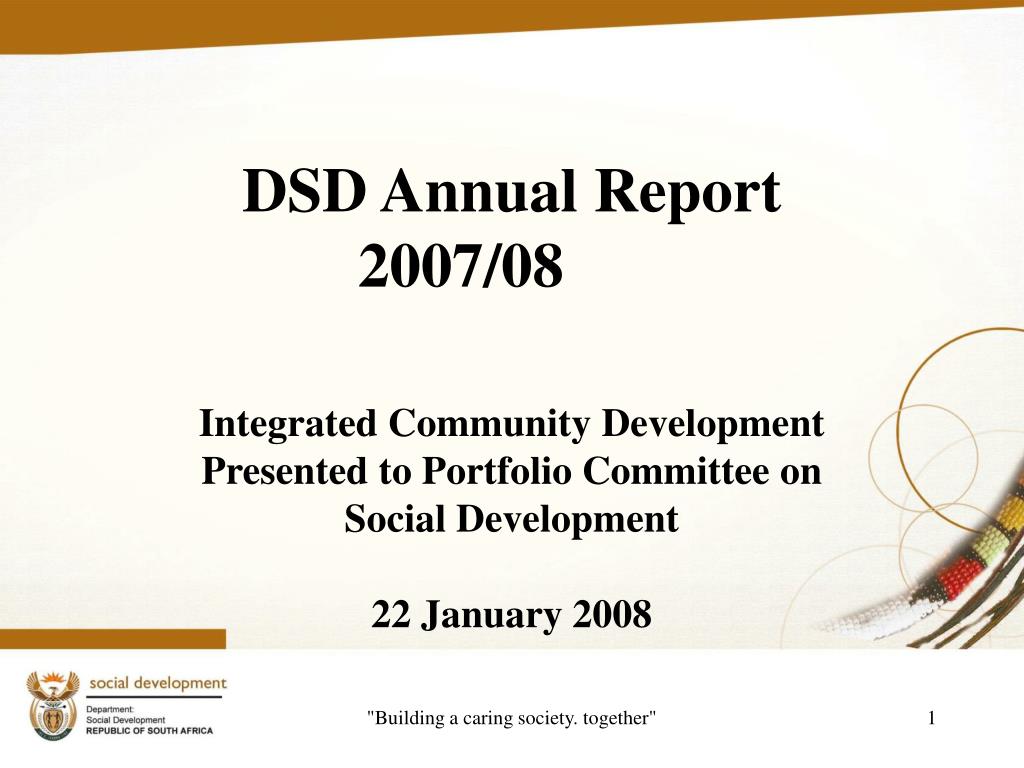 DSD Annual Report 2007/08

Integrated Community Development Presented to Portfolio Committee on Social Development

22 January 2008

social development
Department:
Social Development
REPUBLIC OF SOUTH AFRICA

"Building a caring society. together"

1